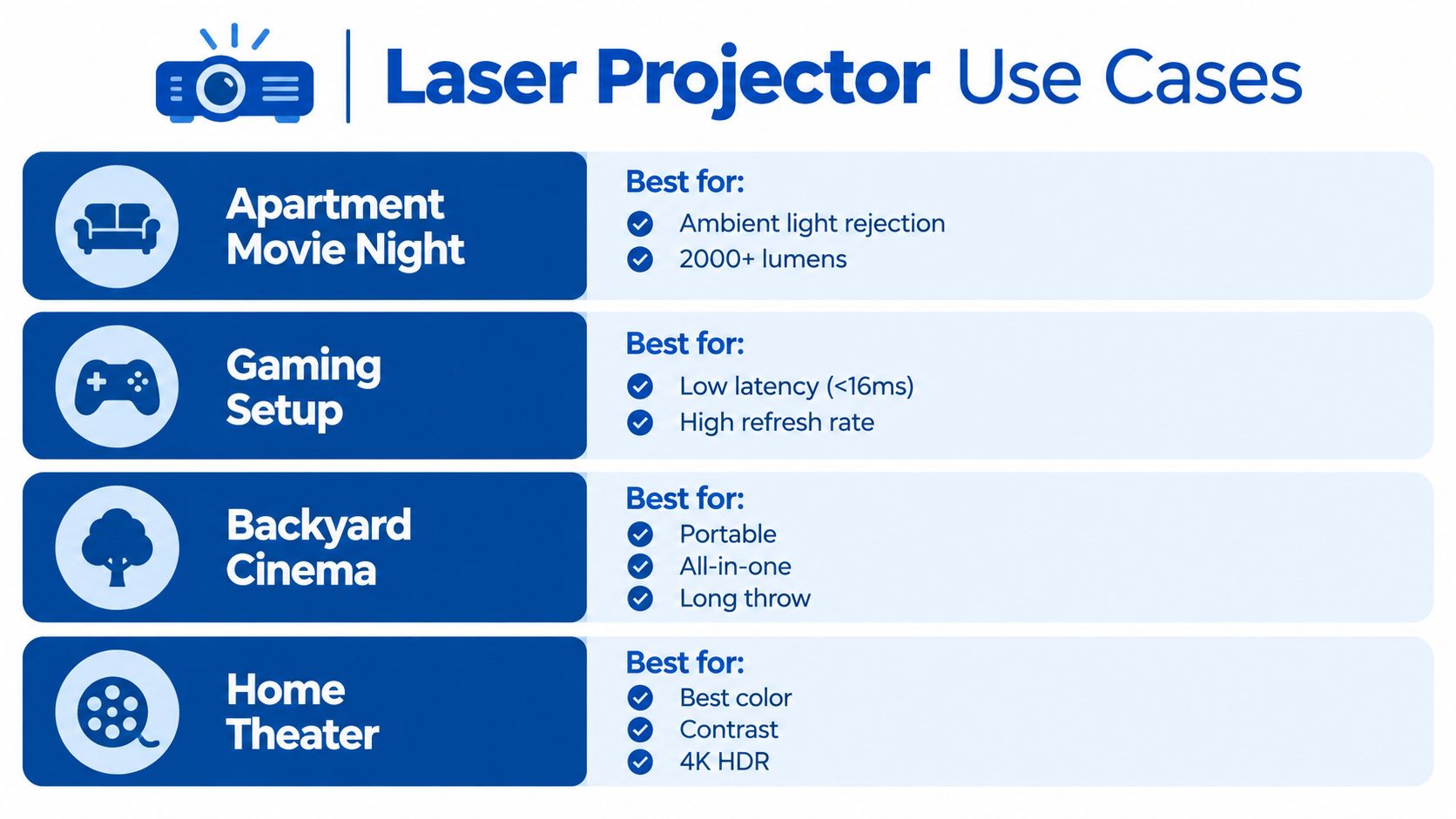 Laser Projector Use Cases

Apartment Movie Night

Best for:
Ambient light rejection
2000+ lumens

Gaming Setup

Best for:
Low latency (<16ms)
High refresh rate

Backyard Cinema

Best for:
Portable
All-in-one
Long throw

Home Theater

Best for:
Best color
Contrast
4K HDR